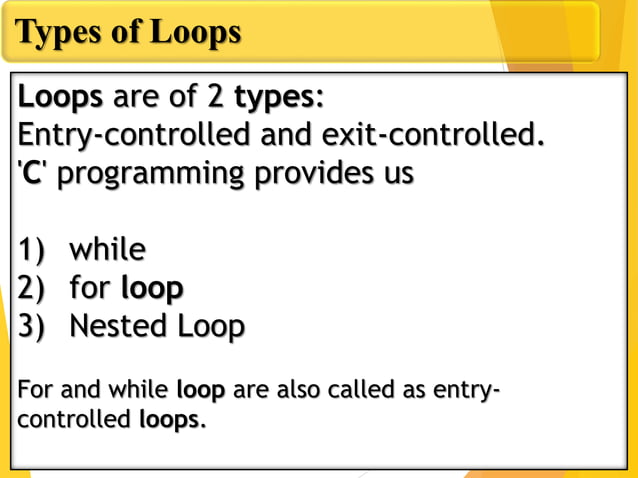 Types of Loops

Loops are of 2 types:
Entry-controlled and exit-controlled.
'C' programming provides us

1) while
2) for loop
3) Nested Loop

For and while loop are also called as entry-controlled loops.